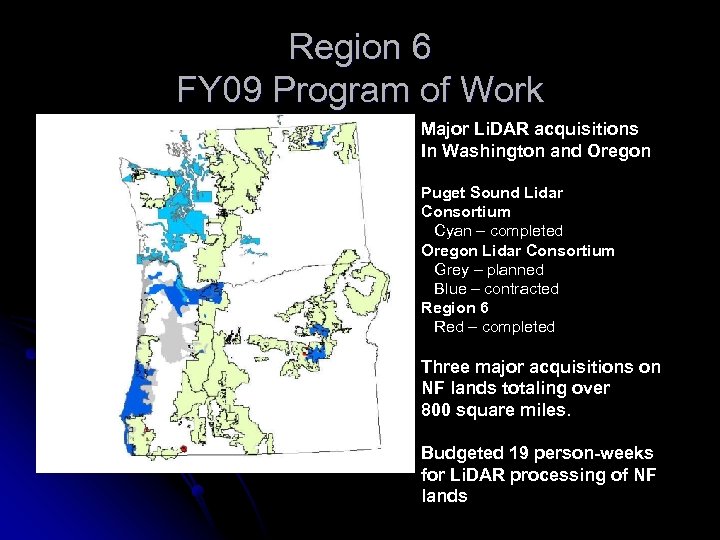 Region 6
FY09 Program of Work

Major LiDAR acquisitions In Washington and Oregon

Puget Sound Lidar Consortium
Cyan – completed
Oregon Lidar Consortium
Grey – planned
Blue – contracted
Region 6
Red – completed

Three major acquisitions on NF lands totaling over 800 square miles.

Budgeted 19 person-weeks for LiDAR processing of NF lands